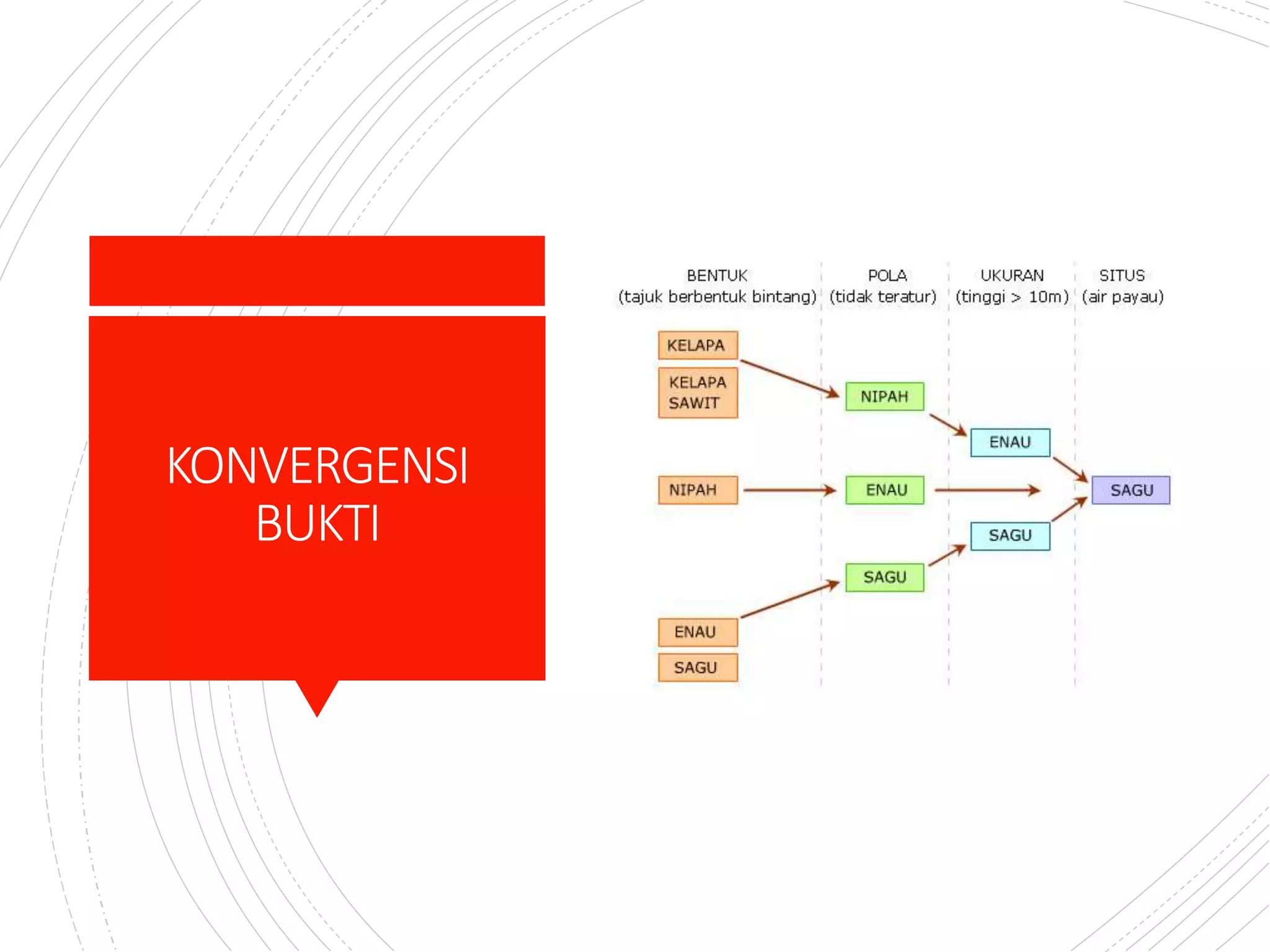 KONVERGENSI BUKTI

BENTUK
(tajuk berbentuk bintang)

POLA
(tidak teratur)

UKURAN
(tinggi > 10m)

SITUS
(air payau)

KELAPA

KELAPA SAWIT

NIPAH

ENAU

SAGU

NIPAH

ENAU

SAGU

ENAU

SAGU

SAGU